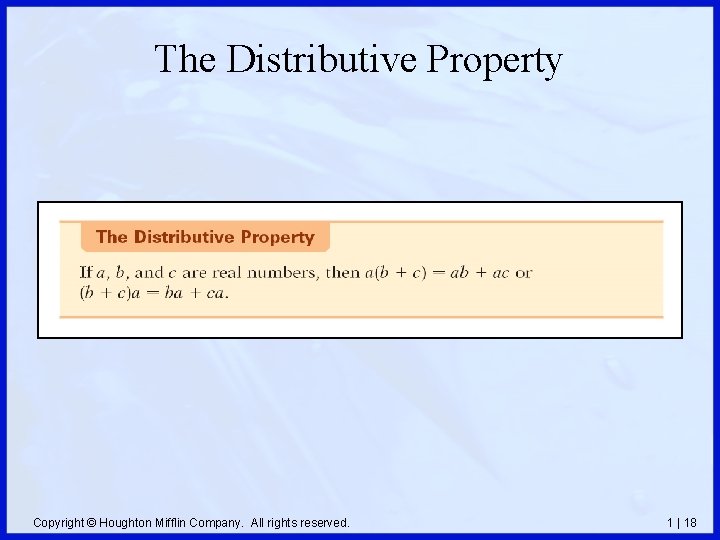 The Distributive Property

The Distributive Property

If $a$, $b$, and $c$ are real numbers, then $a(b + c) = ab + ac$ or $(b + c)a = ba + ca$.

Copyright © Houghton Mifflin Company. All rights reserved.

1 | 18